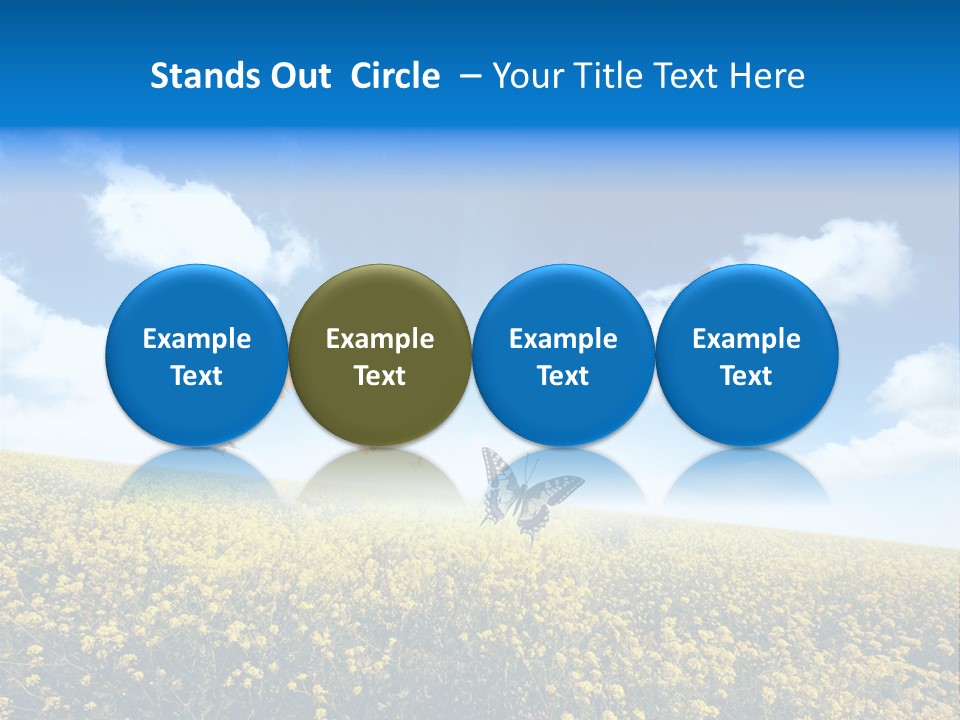 Stands Out Circle – Your Title Text Here

Example Text

Example Text

Example Text

Example Text